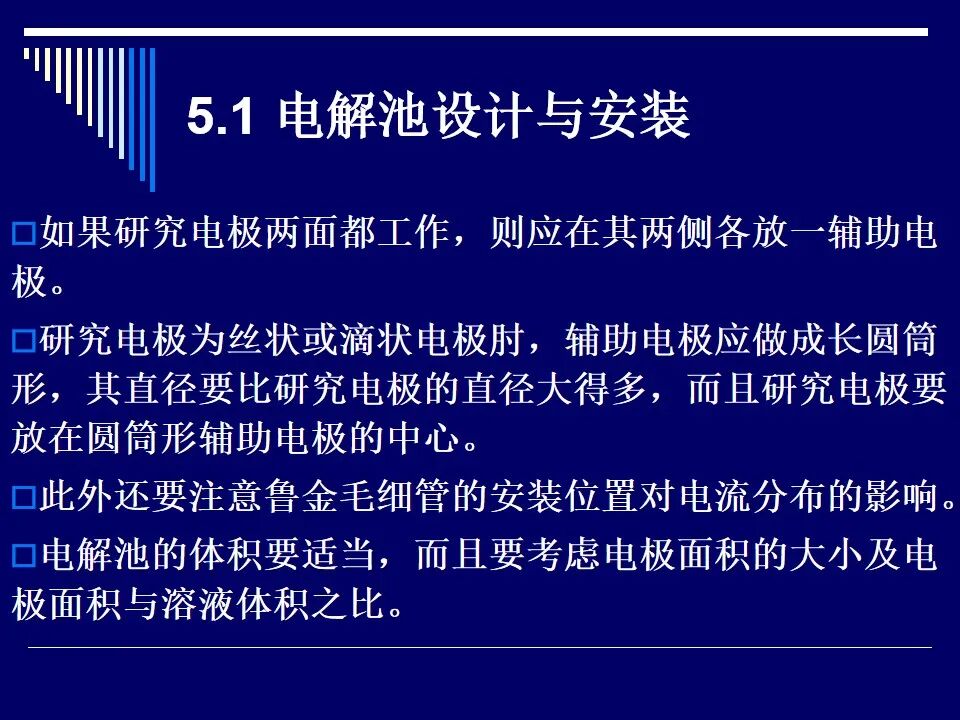 5.1 电解池设计与安装

□如果研究电极两面都工作，则应在其两侧各放一辅助电极。

□研究电极为丝状或滴状电极肘，辅助电极应做成长圆筒形，其直径要比研究电极的直径大得多，而且研究电极要放在圆筒形辅助电极的中心。

□此外还要注意鲁金毛细管的安装位置对电流分布的影响。

□电解池的体积要适当，而且要考虑电极面积的大小及电极面积与溶液体积之比。